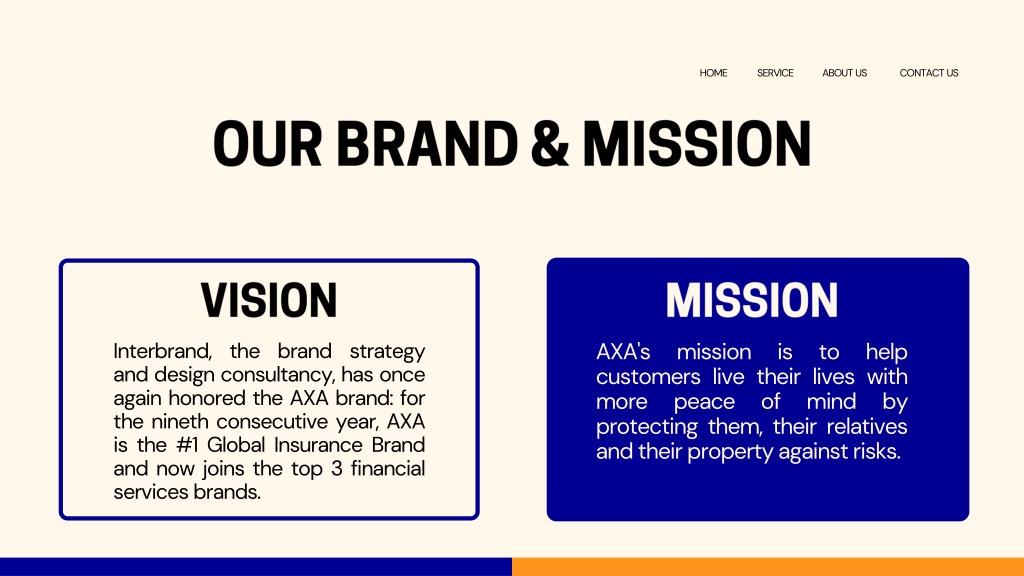 HOME SERVICE ABOUT US CONTACT US

OUR BRAND & MISSION

VISION

Interbrand, the brand strategy and design consultancy, has once again honored the AXA brand: for the nineth consecutive year, AXA is the #1 Global Insurance Brand and now joins the top 3 financial services brands.

MISSION

AXA's mission is to help customers live their lives with more peace of mind by protecting them, their relatives and their property against risks.